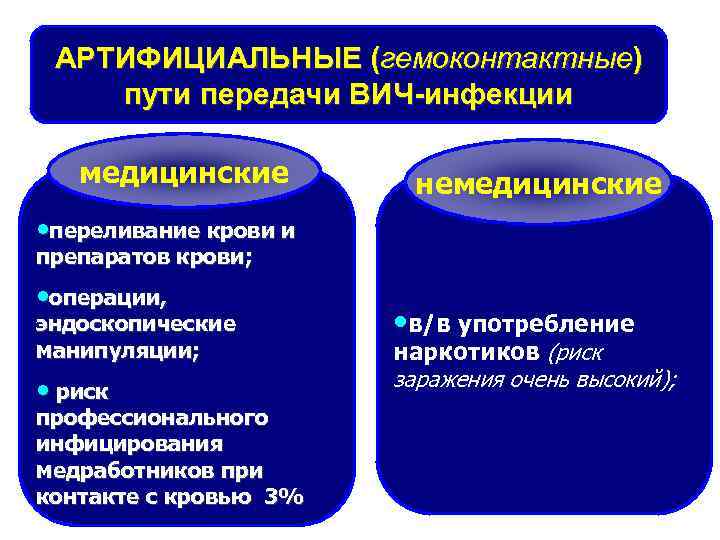 АРТИФИЦИАЛЬНЫЕ (гемоконтактные) пути передачи ВИЧ-инфекции

медицинские

•переливание крови и препаратов крови;

•операции, эндоскопические манипуляции;

• риск профессионального инфицирования медработников при контакте с кровью 3%

немедицинские

•в/в употребление наркотиков (риск заражения очень высокий);